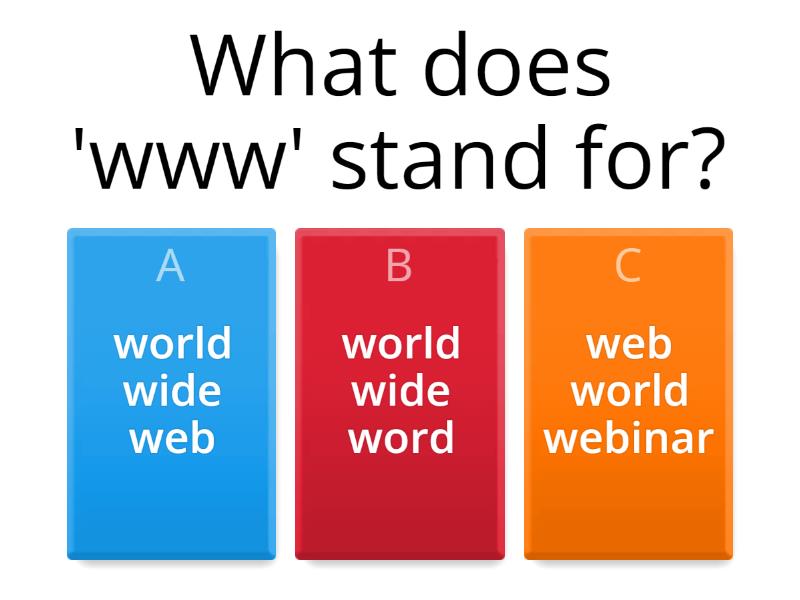 What does 'www' stand for?

A
world wide web

B
world wide word

C
web world webinar